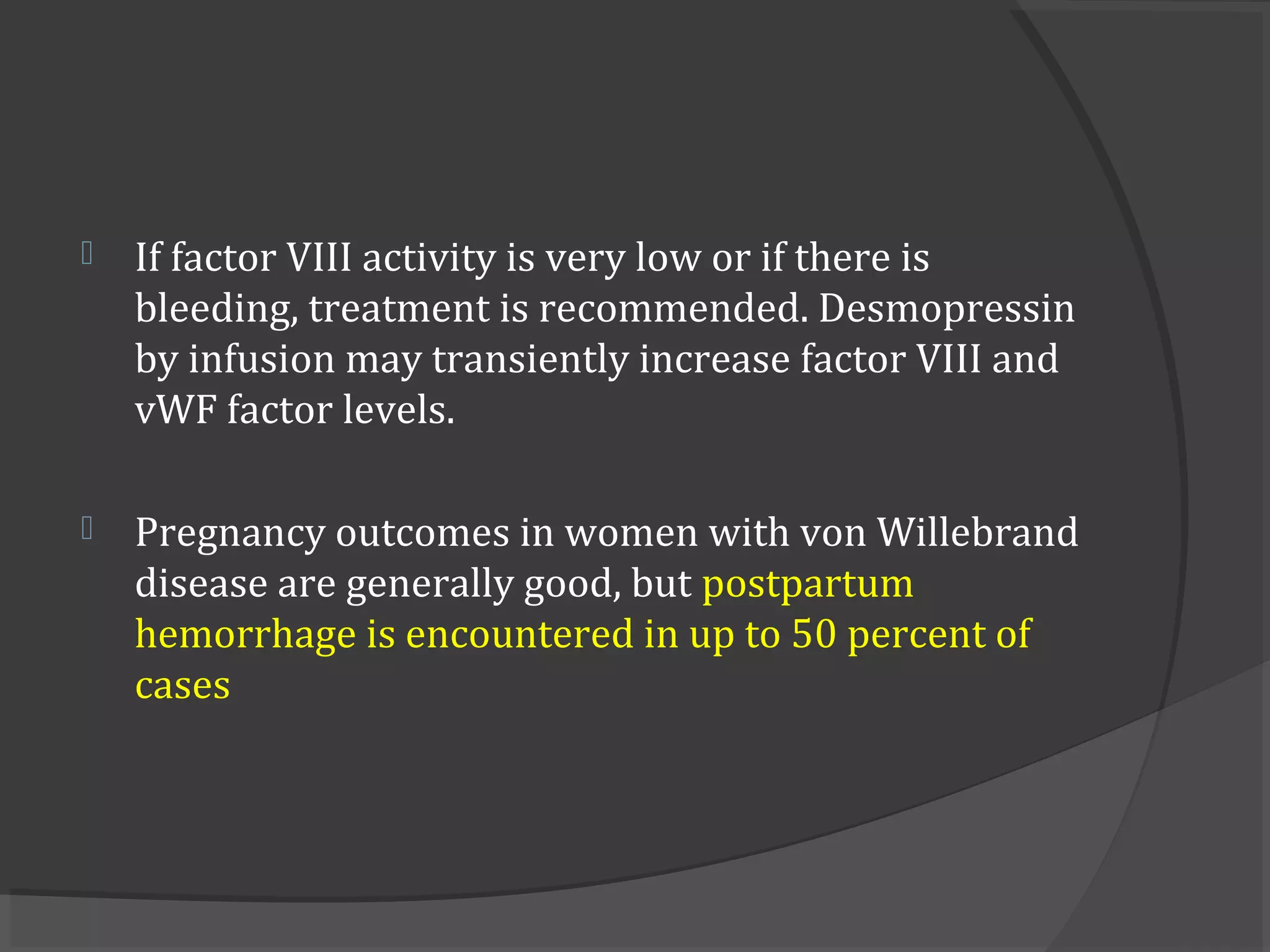 If factor VIII activity is very low or if there is bleeding, treatment is recommended. Desmopressin by infusion may transiently increase factor VIII and vWF factor levels.

Pregnancy outcomes in women with von Willebrand disease are generally good, but postpartum hemorrhage is encountered in up to 50 percent of cases